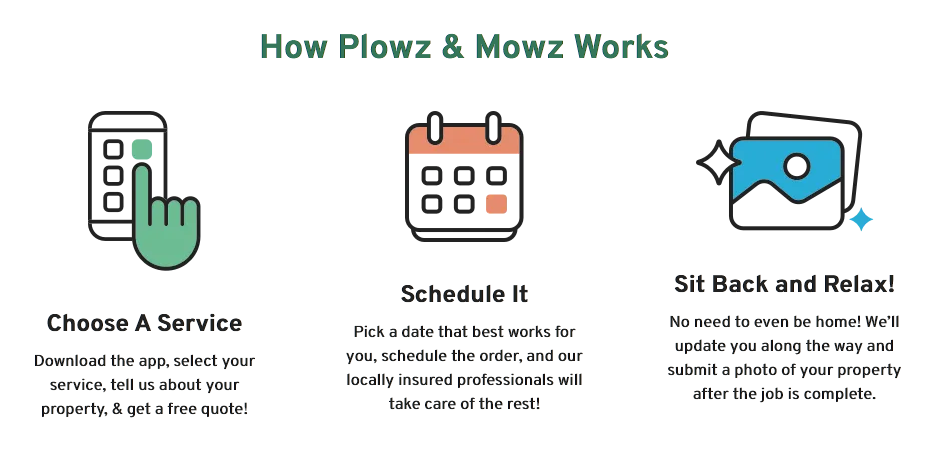 How Plowz & Mowz Works

Choose A Service

Download the app, select your service, tell us about your property, & get a free quote!

Schedule It

Pick a date that best works for you, schedule the order, and our locally insured professionals will take care of the rest!

Sit Back and Relax!

No need to even be home! We'll update you along the way and submit a photo of your property after the job is complete.